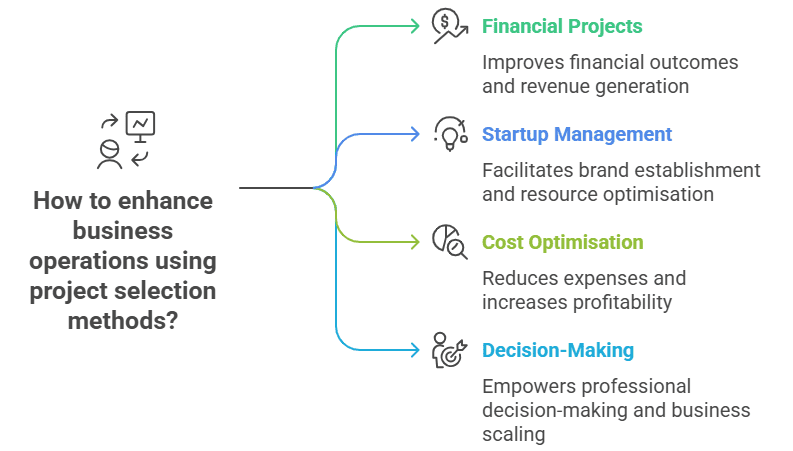 How to enhance business operations using project selection methods?

Financial Projects

Improves financial outcomes and revenue generation

Startup Management

Facilitates brand establishment and resource optimisation

Cost Optimisation

Reduces expenses and increases profitability

Decision-Making

Empowers professional decision-making and business scaling